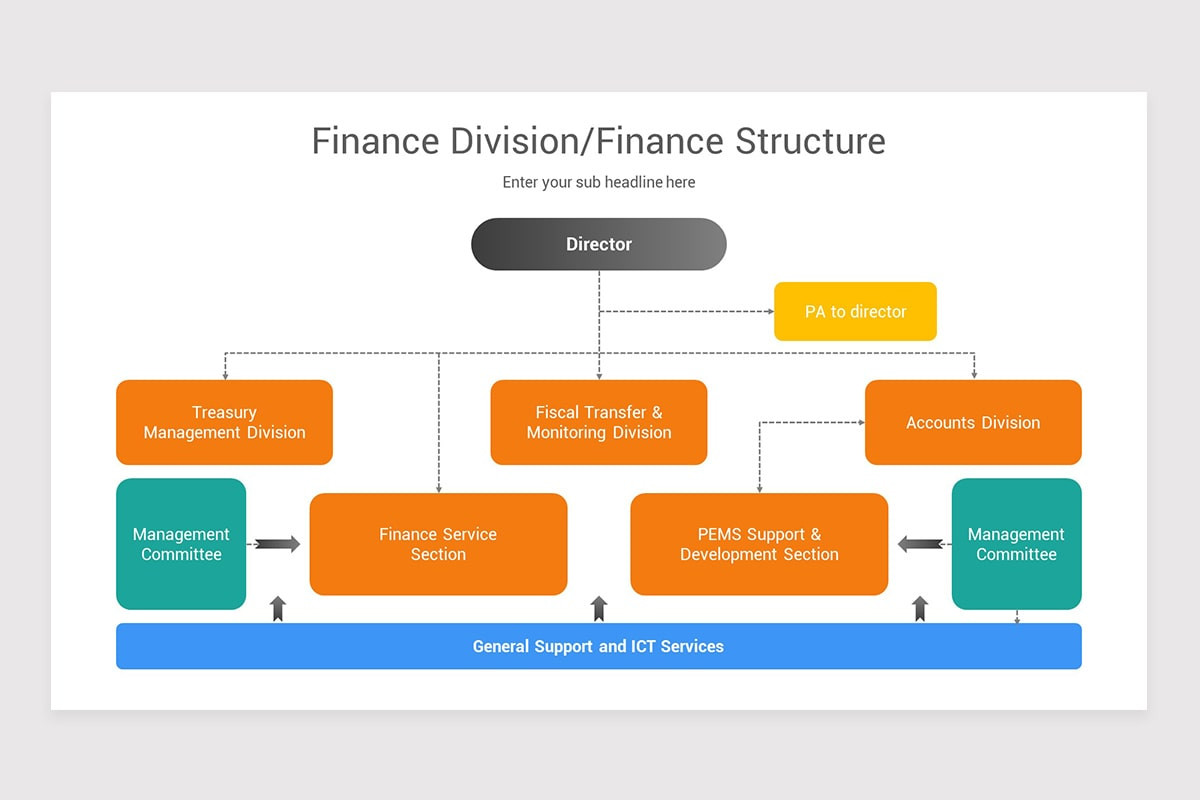 Finance Division/Finance Structure

Enter your sub headline here

Director

PA to director

Treasury Management Division

Fiscal Transfer & Monitoring Division

Accounts Division

Management Committee

Finance Service Section

PEMS Support & Development Section

Management Committee

General Support and ICT Services